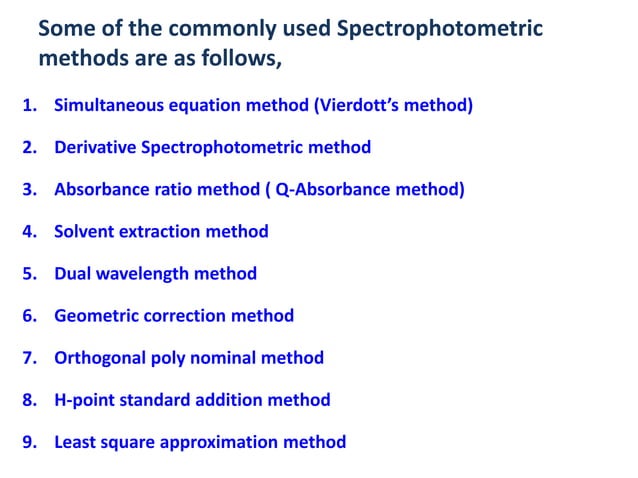 Some of the commonly used Spectrophotometric methods are as follows,

1. Simultaneous equation method (Vierdott's method)
2. Derivative Spectrophotometric method
3. Absorbance ratio method ( Q-Absorbance method)
4. Solvent extraction method
5. Dual wavelength method
6. Geometric correction method
7. Orthogonal poly nominal method
8. H-point standard addition method
9. Least square approximation method